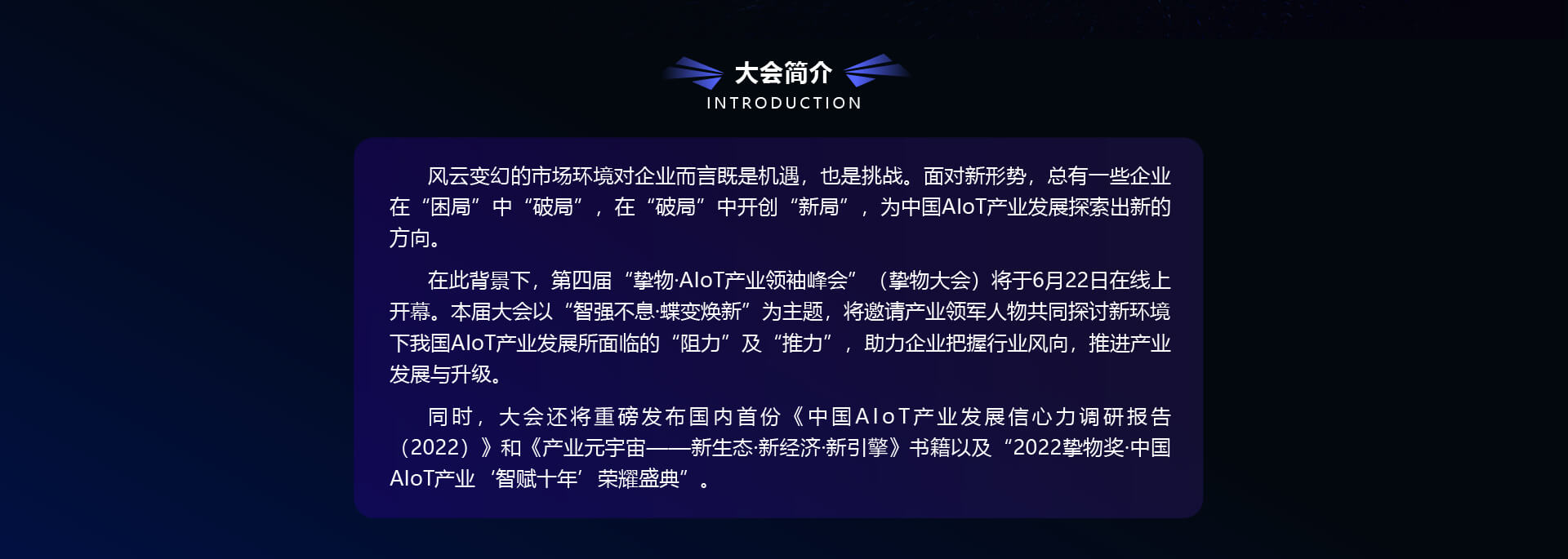 大会简介
INTRODUCTION

风云变幻的市场环境对企业而言既是机遇，也是挑战。面对新形势，总有一些企业在“困局”中“破局”，在“破局”中开创“新局”，为中国AIoT产业发展探索出新的方向。

在此背景下，第四届“挚物·AIoT产业领袖峰会”（挚物大会）将于6月22日在线上开幕。本届大会以“智强不息·蝶变焕新”为主题，将邀请产业领军人物共同探讨新环境下我国AIoT产业发展所面临的“阻力”及“推力”，助力企业把握行业风向，推进产业发展与升级。

同时，大会还将重磅发布国内首份《中国AIoT产业发展信心力调研报告（2022）》和《产业元宇宙——新生态·新经济·新引擎》书籍以及“2022挚物奖·中国AIoT产业‘智赋十年’荣耀盛典”。